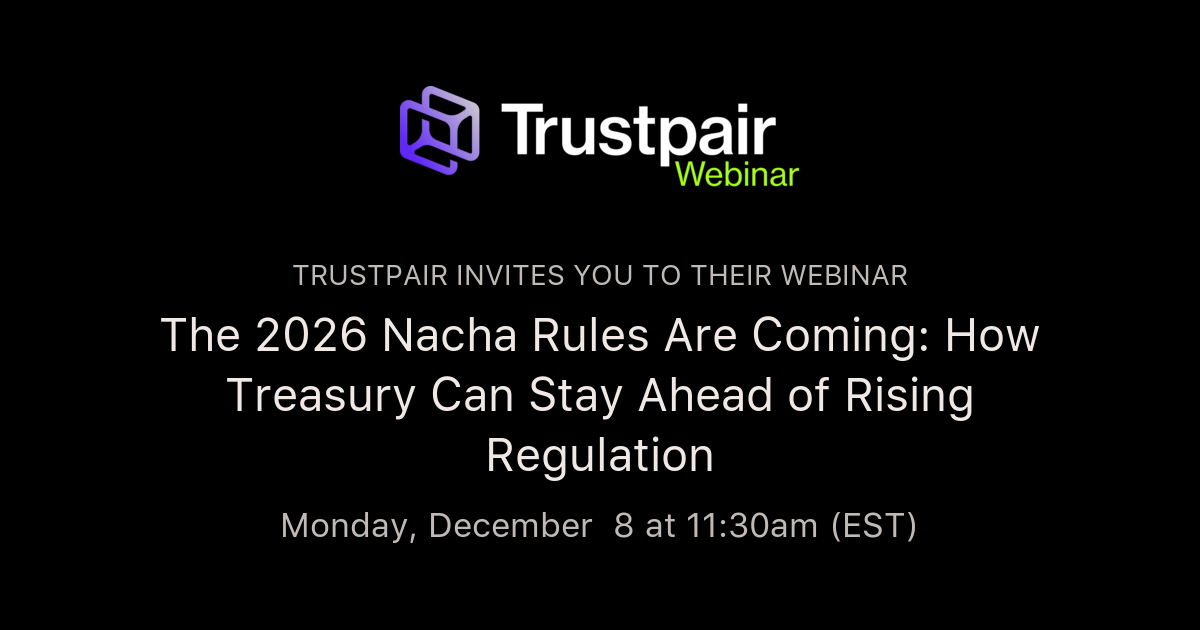 Trustpair
Webinar

TRUSTPAIR INVITES YOU TO THEIR WEBINAR

The 2026 Nacha Rules Are Coming: How Treasury Can Stay Ahead of Rising Regulation

Monday, December 8 at 11:30am (EST)